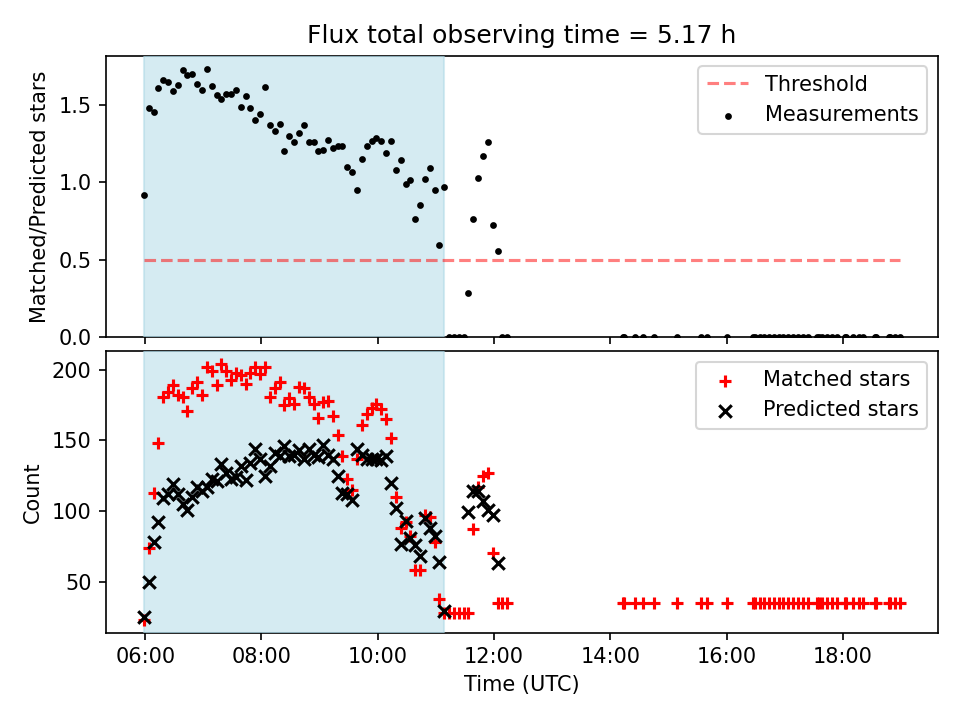 Flux total observing time = 5.17 h

Matched/Predicted stars

1.5
1.0
0.5
0.0

Threshold
Measurements

Count

200
150
100
50

Matched stars
Predicted stars

06:00
08:00
10:00
12:00
14:00
16:00
18:00

Time (UTC)